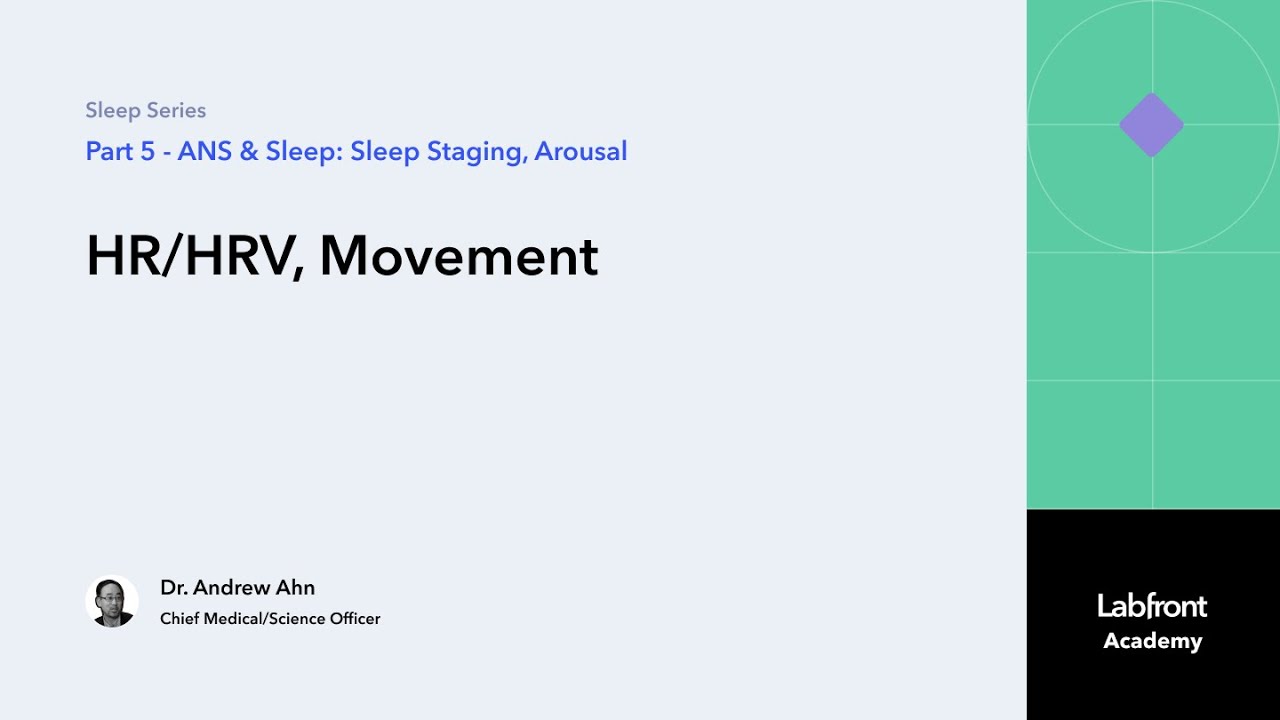 Sleep Series

Part 5 - ANS & Sleep: Sleep Staging, Arousal

HR/HRV, Movement

Dr. Andrew Ahn
Chief Medical/Science Officer

Labfront
Academy